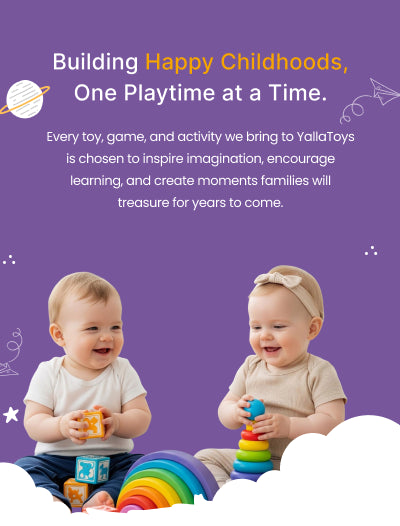 Building Happy Childhoods, One Playtime at a Time.

Every toy, game, and activity we bring to YallaToys is chosen to inspire imagination, encourage learning, and create moments families will treasure for years to come.